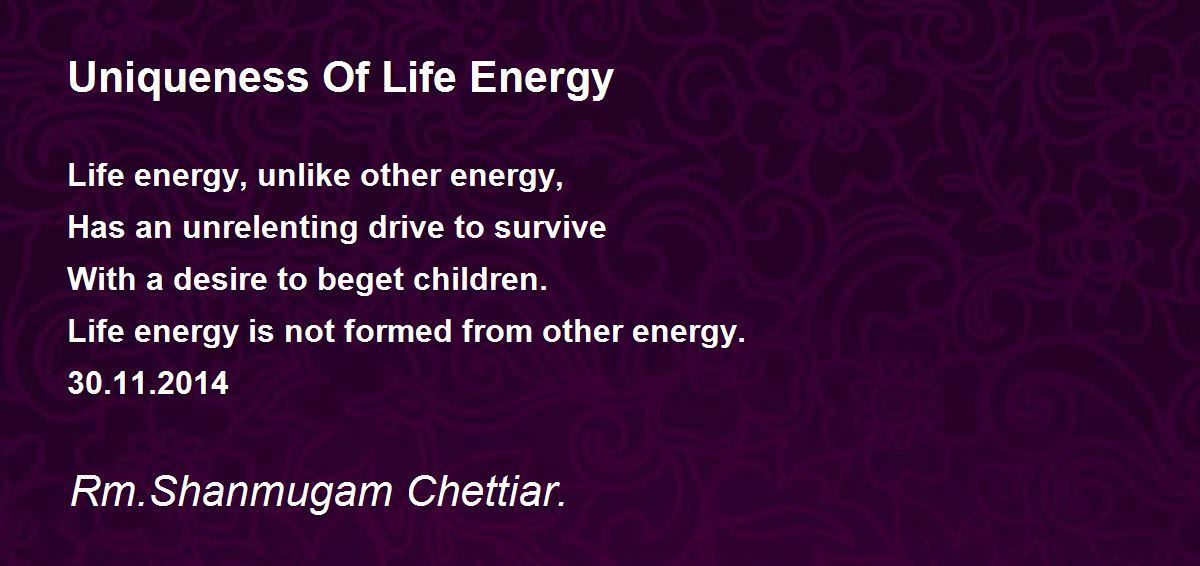 Uniqueness Of Life Energy

Life energy, unlike other energy,
Has an unrelenting drive to survive
With a desire to beget children.
Life energy is not formed from other energy.
30.11.2014

Rm.Shanmugam Chettiar.